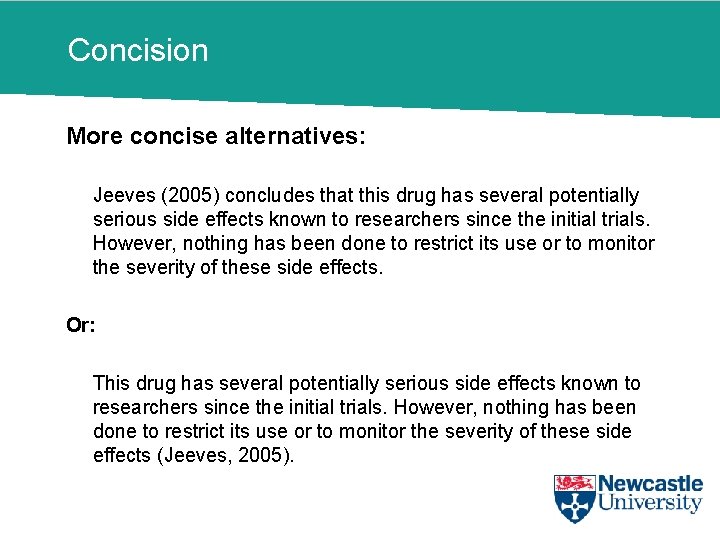 Concision

More concise alternatives:

Jeeves (2005) concludes that this drug has several potentially serious side effects known to researchers since the initial trials. However, nothing has been done to restrict its use or to monitor the severity of these side effects.

Or:

This drug has several potentially serious side effects known to researchers since the initial trials. However, nothing has been done to restrict its use or to monitor the severity of these side effects (Jeeves, 2005).

Newcastle University